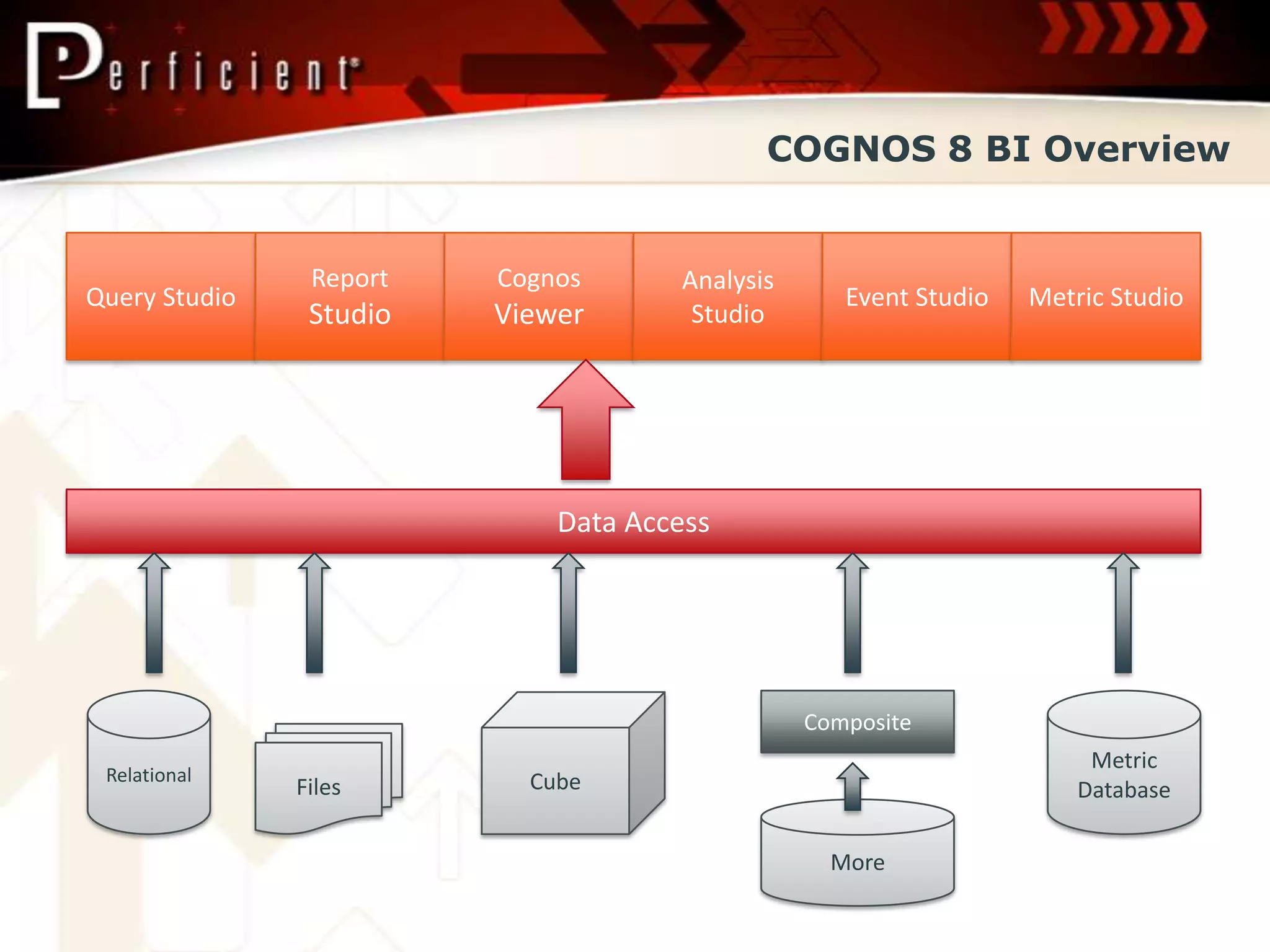 Perficient

COGNOS 8 BI Overview

Query Studio

Report Studio

Cognos Viewer

Analysis Studio

Event Studio

Metric Studio

Data Access

Relational

Files

Cube

Composite

More

Metric Database